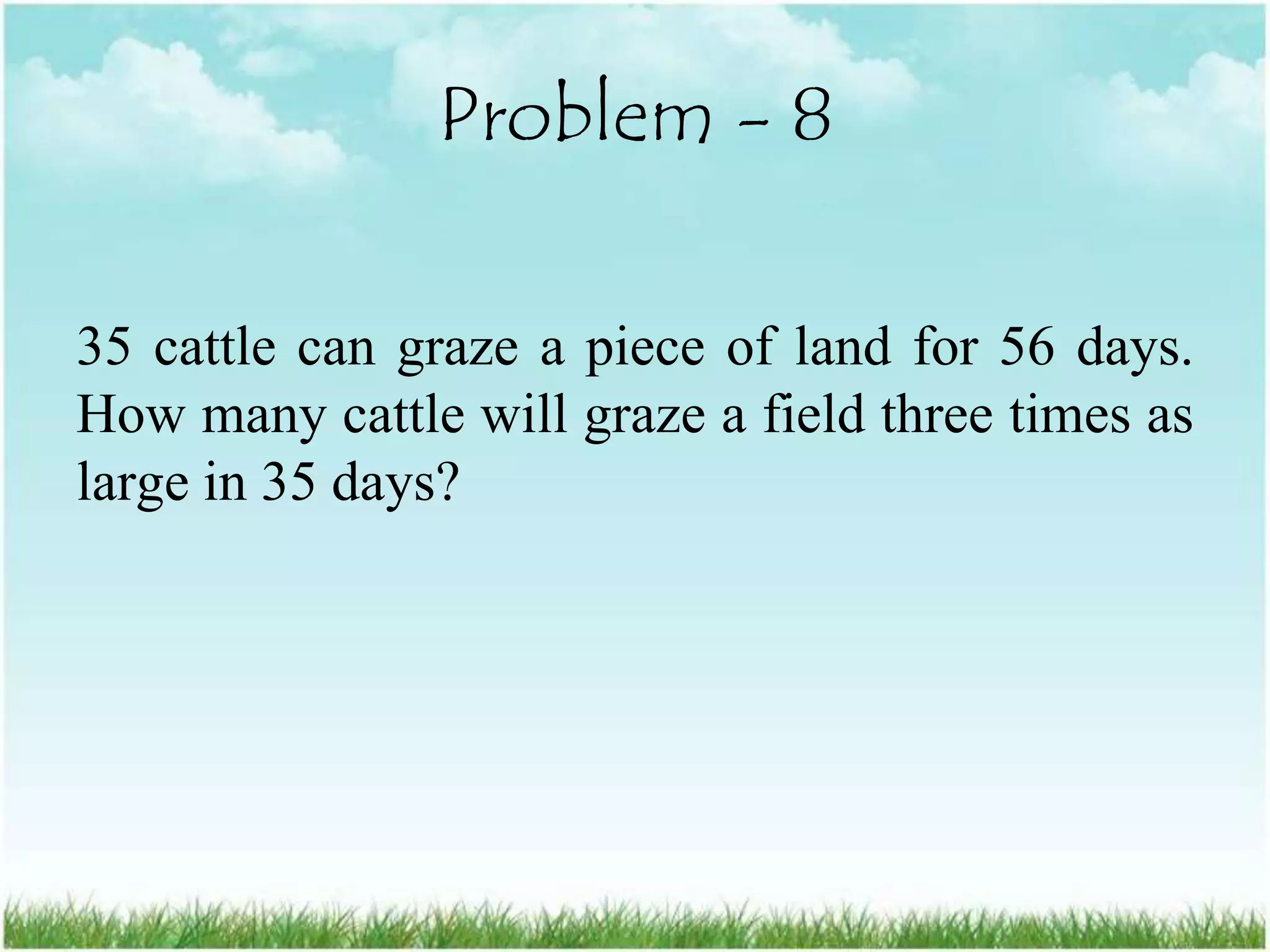 Problem - 8

35 cattle can graze a piece of land for 56 days. How many cattle will graze a field three times as large in 35 days?